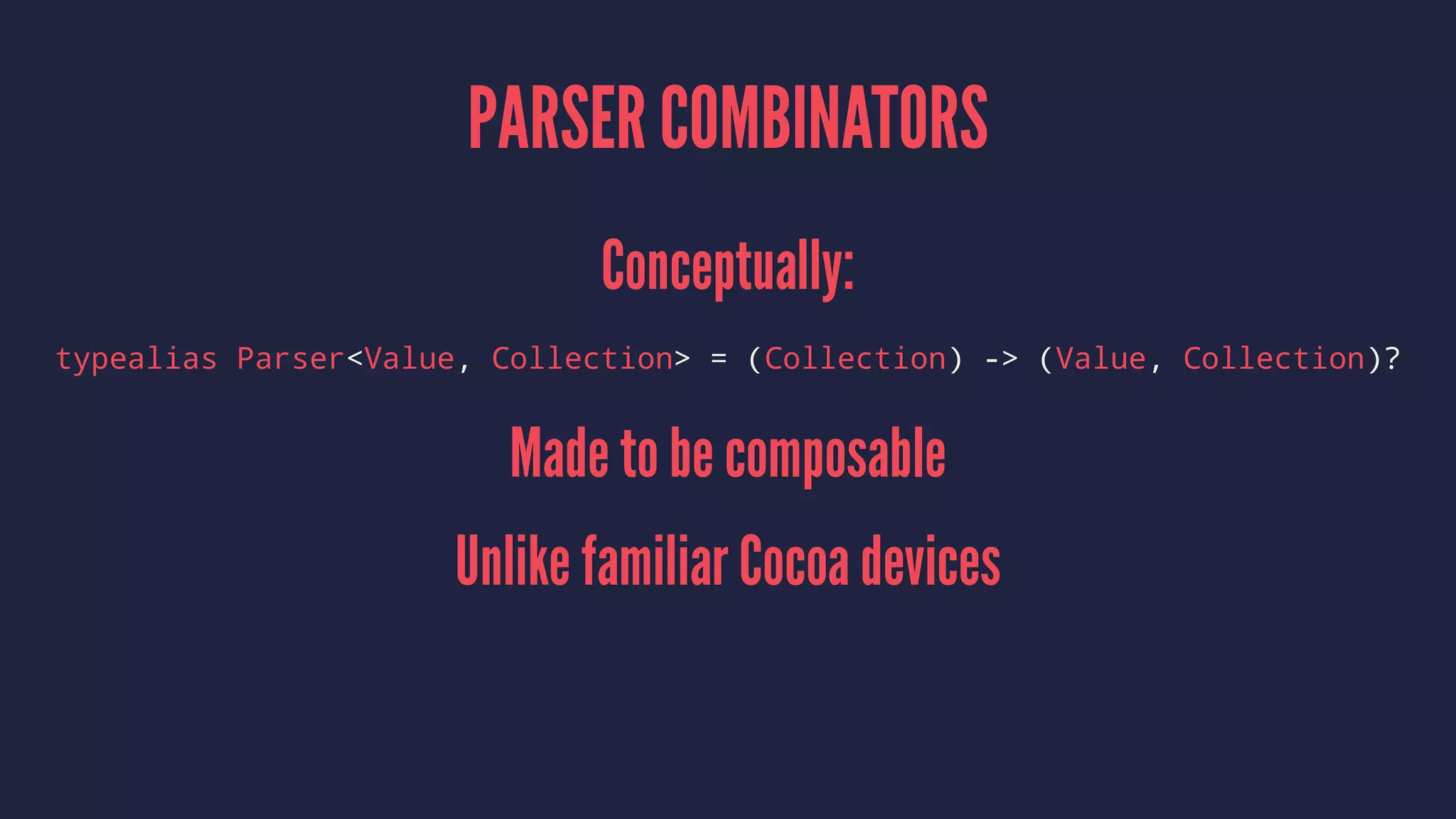 PARSER COMBINATORS

Conceptually:

typealias Parser<Value, Collection> = (Collection) -> (Value, Collection)?

Made to be composable

Unlike familiar Cocoa devices